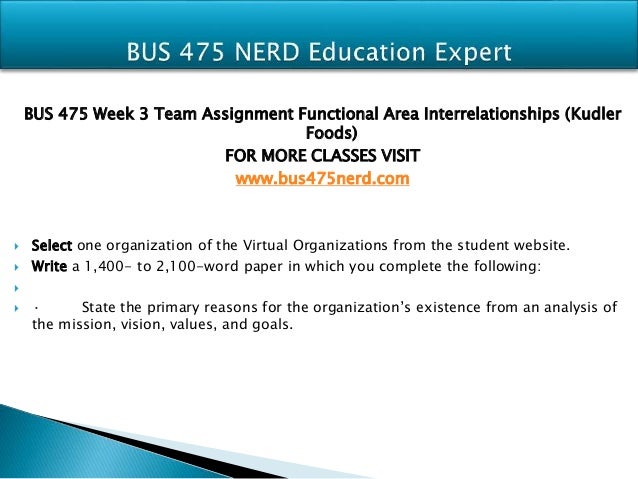 BUS 475 NERD Education Expert

BUS 475 Week 3 Team Assignment Functional Area Interrelationships (Kudler Foods)
FOR MORE CLASSES VISIT
www.bus475nerd.com

Select one organization of the Virtual Organizations from the student website.

Write a 1,400- to 2,100-word paper in which you complete the following:

· State the primary reasons for the organization's existence from an analysis of the mission, vision, values, and goals.